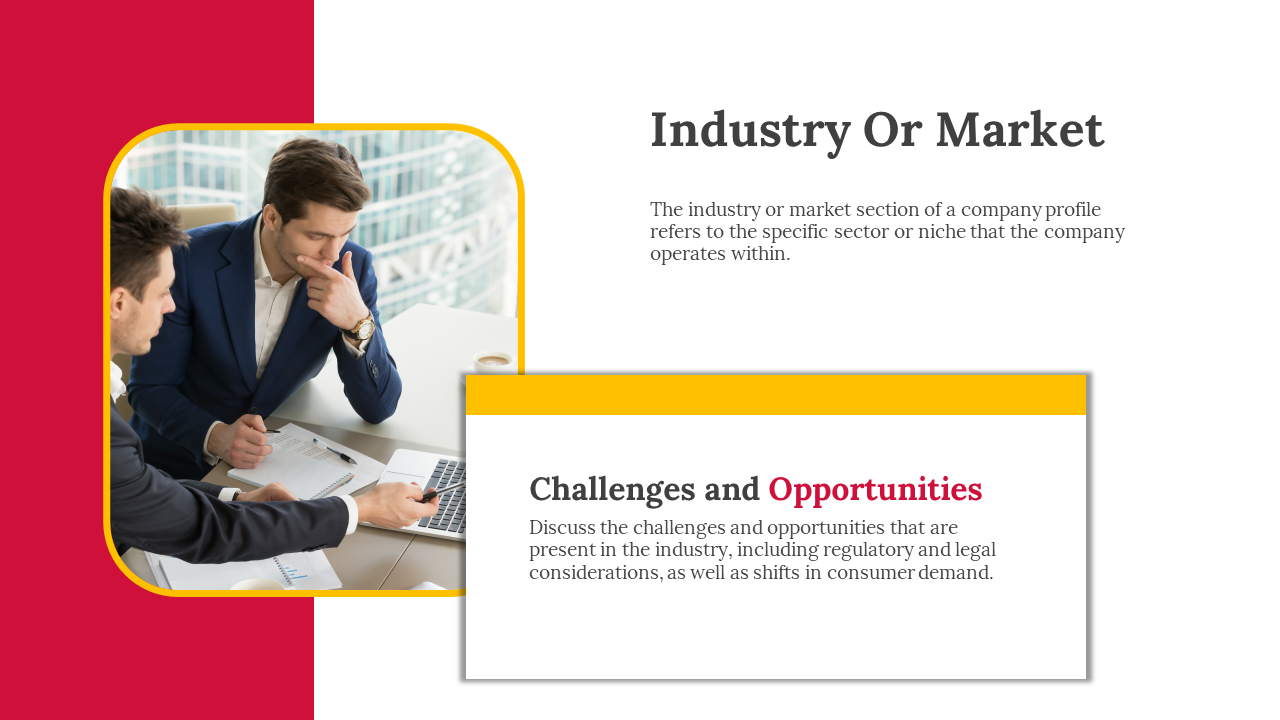 Industry Or Market

The industry or market section of a company profile refers to the specific sector or niche that the company operates within.

Challenges and Opportunities

Discuss the challenges and opportunities that are present in the industry, including regulatory and legal considerations, as well as shifts in consumer demand.